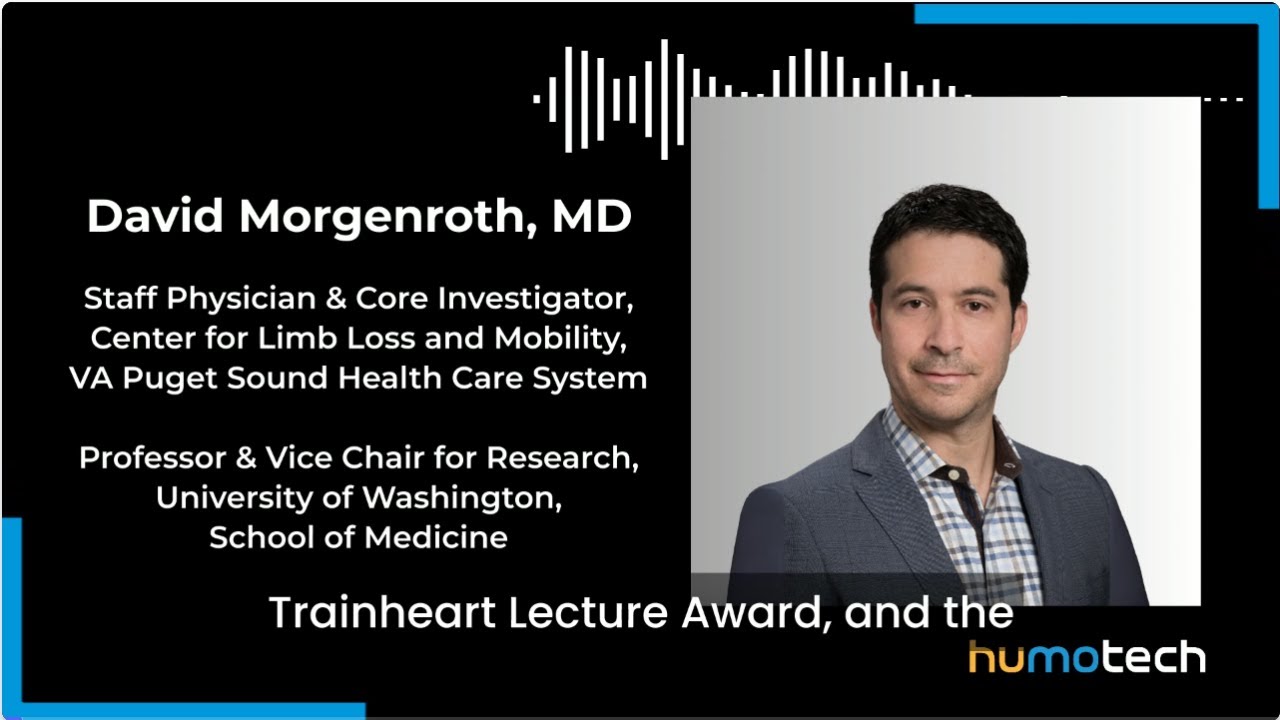 David Morgenroth, MD

Staff Physician & Core Investigator, Center for Limb Loss and Mobility, VA Puget Sound Health Care System

Professor & Vice Chair for Research, University of Washington, School of Medicine

Trainheart Lecture Award, and the

humotech